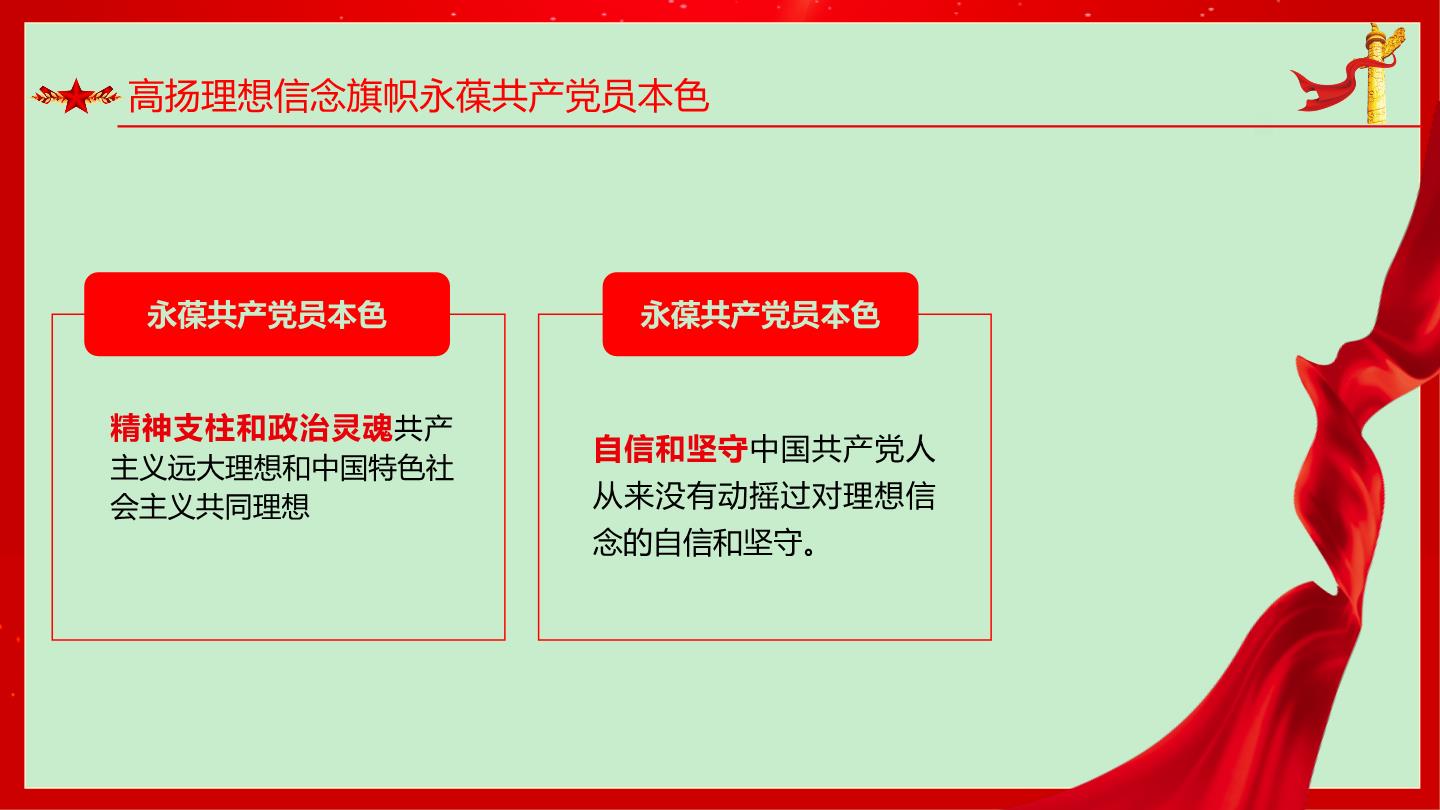 高扬理想信念旗帜永葆共产党员本色

永葆共产党员本色

精神支柱和政治灵魂共产主义远大理想和中国特色社会主义共同理想

永葆共产党员本色

自信和坚守中国共产党人从来没有动摇过对理想信念的自信和坚守。